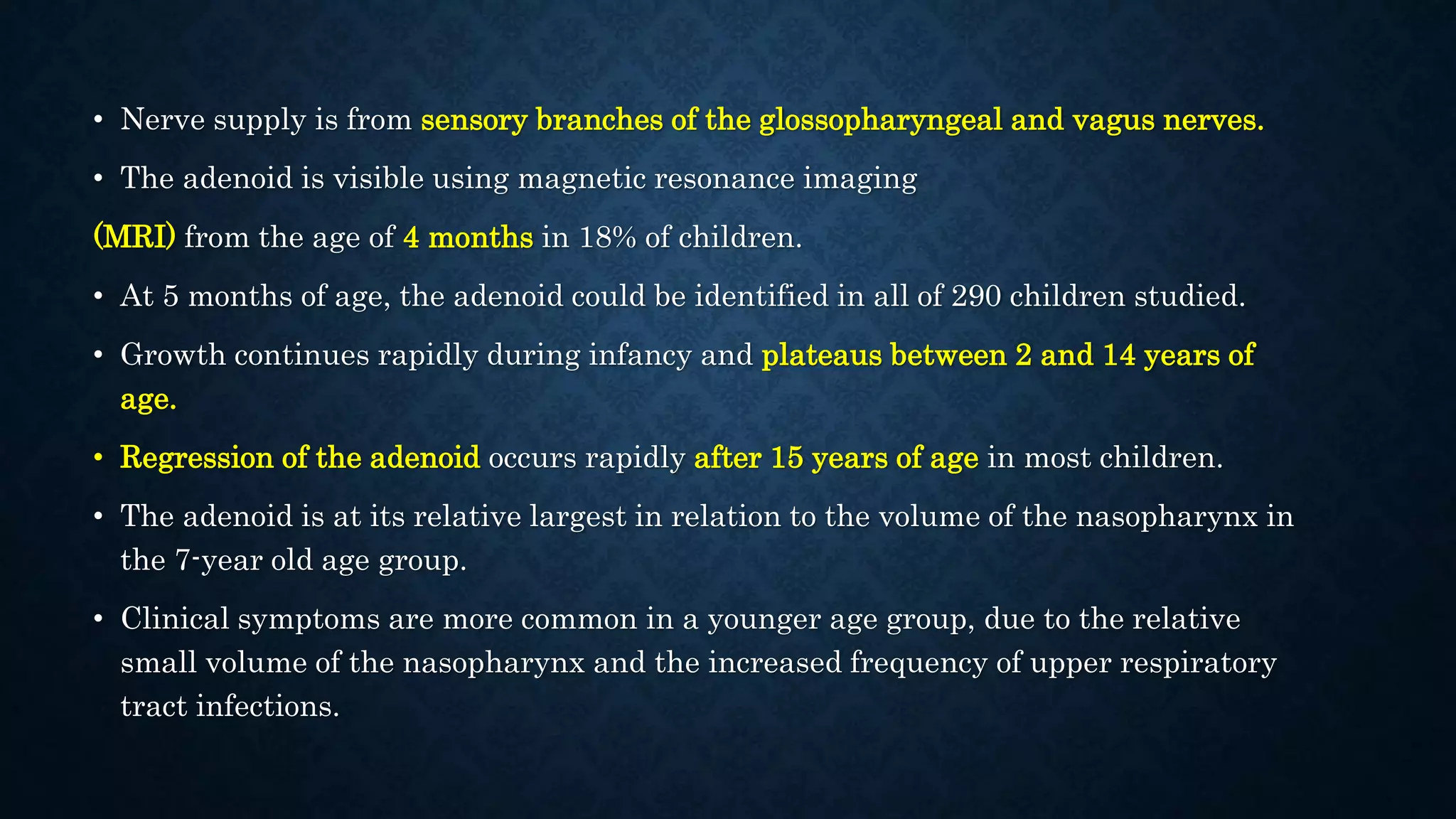 • Nerve supply is from sensory branches of the glossopharyngeal and vagus nerves.

• The adenoid is visible using magnetic resonance imaging

(MRI) from the age of 4 months in 18% of children.

• At 5 months of age, the adenoid could be identified in all of 290 children studied.

• Growth continues rapidly during infancy and plateaus between 2 and 14 years of age.

• Regression of the adenoid occurs rapidly after 15 years of age in most children.

• The adenoid is at its relative largest in relation to the volume of the nasopharynx in the 7-year old age group.

• Clinical symptoms are more common in a younger age group, due to the relative small volume of the nasopharynx and the increased frequency of upper respiratory tract infections.